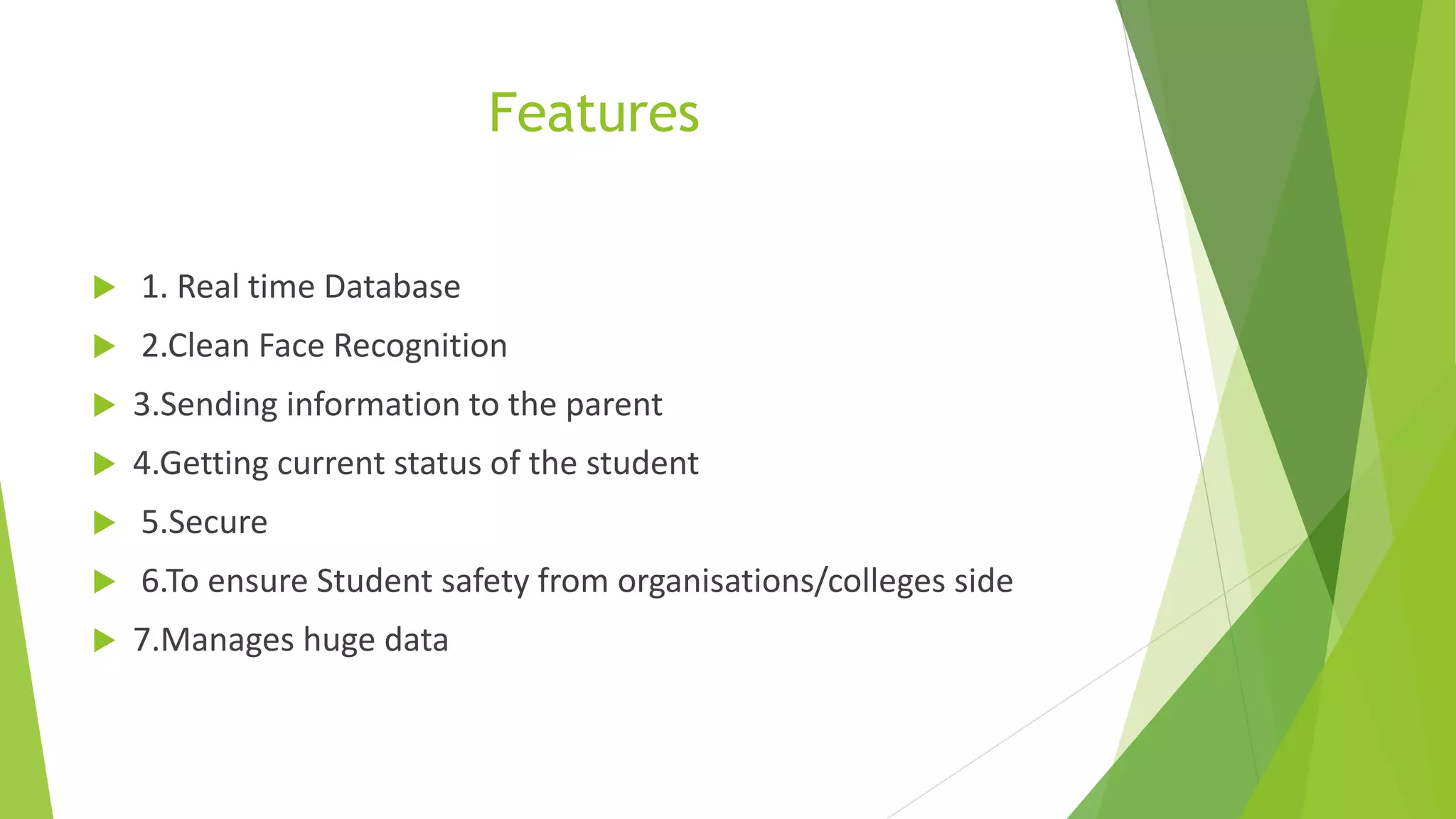 Features

1. Real time Database
2.Clean Face Recognition
3.Sending information to the parent
4.Getting current status of the student
5.Secure
6.To ensure Student safety from organisations/colleges side
7.Manages huge data